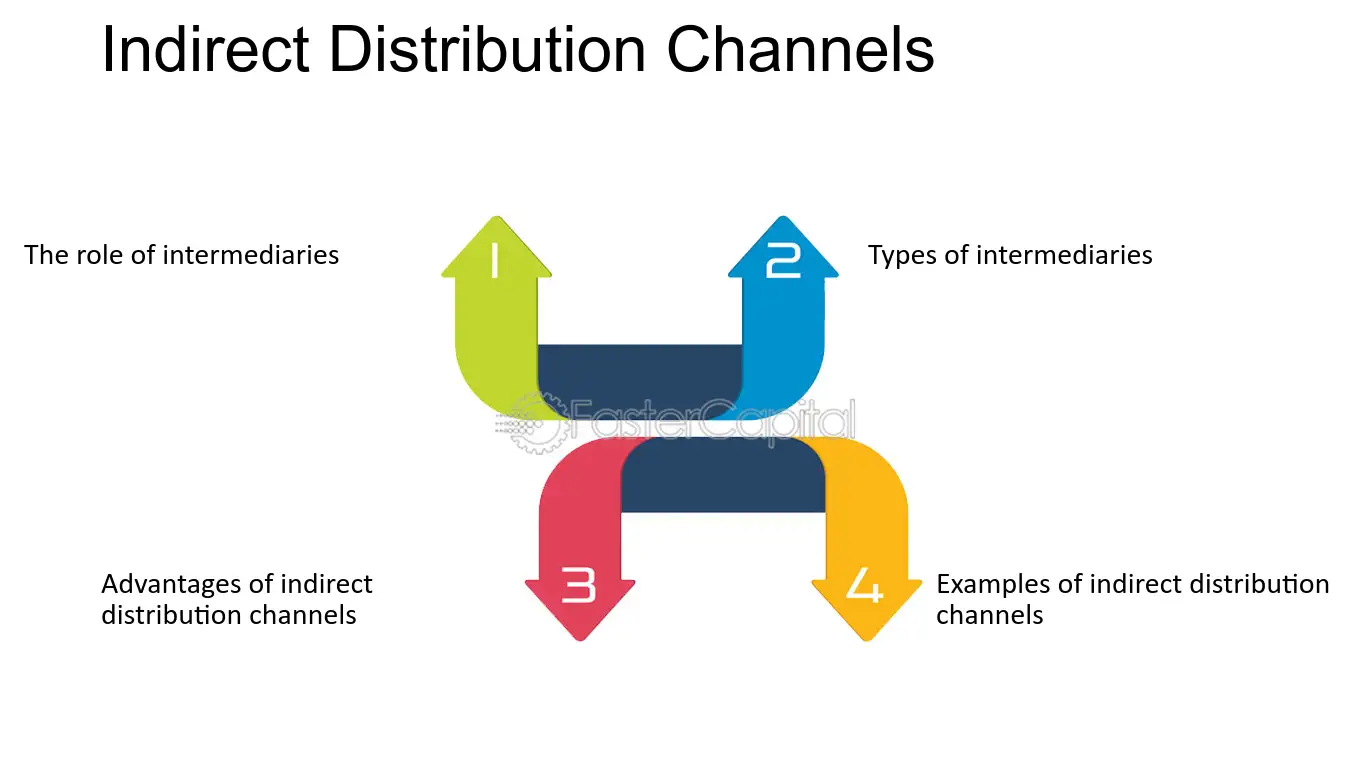 Indirect Distribution Channels

The role of intermediaries

1

2

Types of intermediaries

Advantages of indirect distribution channels

3

4

Examples of indirect distribution channels

FasterCapital